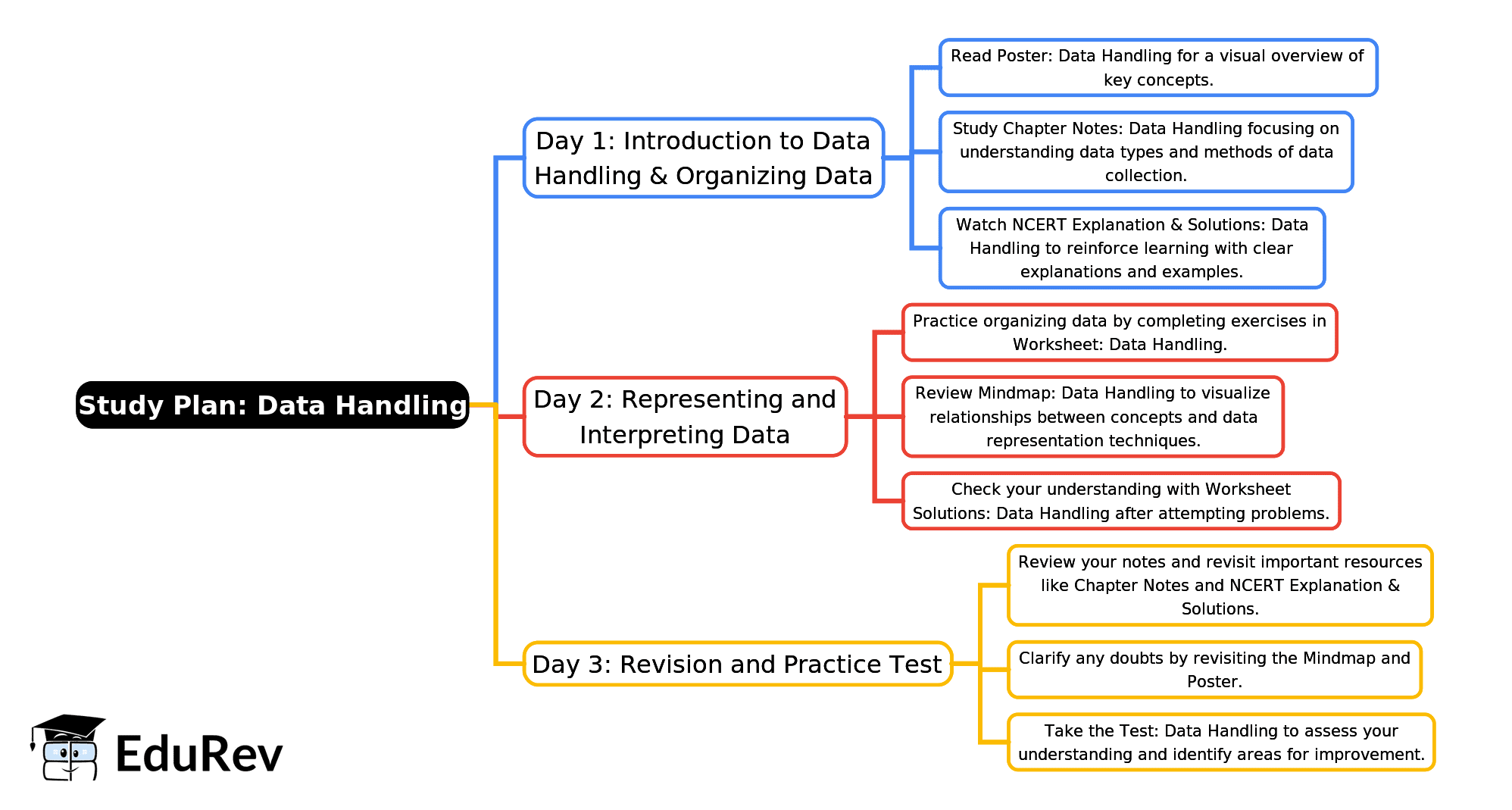 Study Plan: Data Handling

Day 1: Introduction to Data Handling & Organizing Data

Read Poster: Data Handling for a visual overview of key concepts.

Study Chapter Notes: Data Handling focusing on understanding data types and methods of data collection.

Watch NCERT Explanation & Solutions: Data Handling to reinforce learning with clear explanations and examples.

Day 2: Representing and Interpreting Data

Practice organizing data by completing exercises in Worksheet: Data Handling.

Review Mindmap: Data Handling to visualize relationships between concepts and data representation techniques.

Check your understanding with Worksheet Solutions: Data Handling after attempting problems.

Day 3: Revision and Practice Test

Review your notes and revisit important resources like Chapter Notes and NCERT Explanation & Solutions.

Clarify any doubts by revisiting the Mindmap and Poster.

Take the Test: Data Handling to assess your understanding and identify areas for improvement.

EduRev